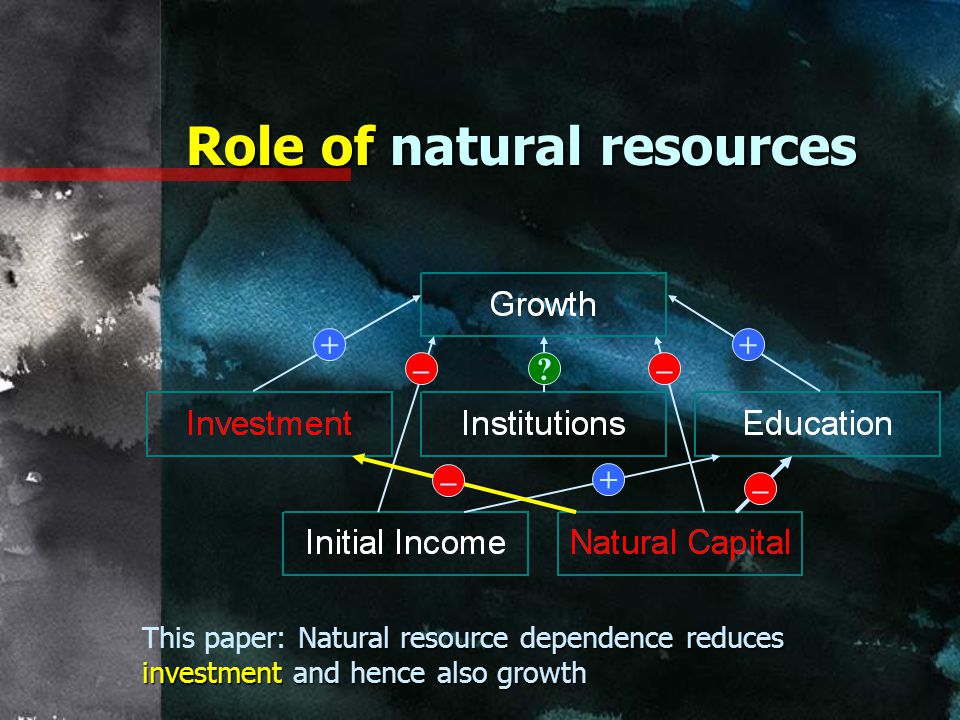 Role of natural resources

Growth

+

−

?

−

+

Investment

Institutions

Education

−

+

−

Initial Income

Natural Capital

This paper: Natural resource dependence reduces investment and hence also growth